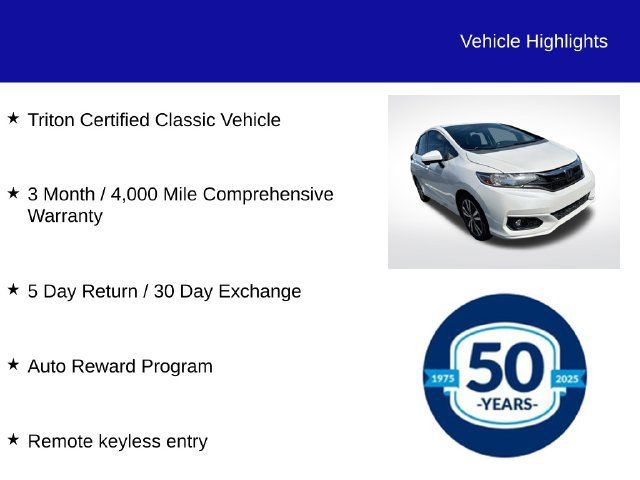 Vehicle Highlights

★ Triton Certified Classic Vehicle

★ 3 Month / 4,000 Mile Comprehensive Warranty

★ 5 Day Return / 30 Day Exchange

★ Auto Reward Program

★ Remote keyless entry

1975 50 2025
-YEARS-